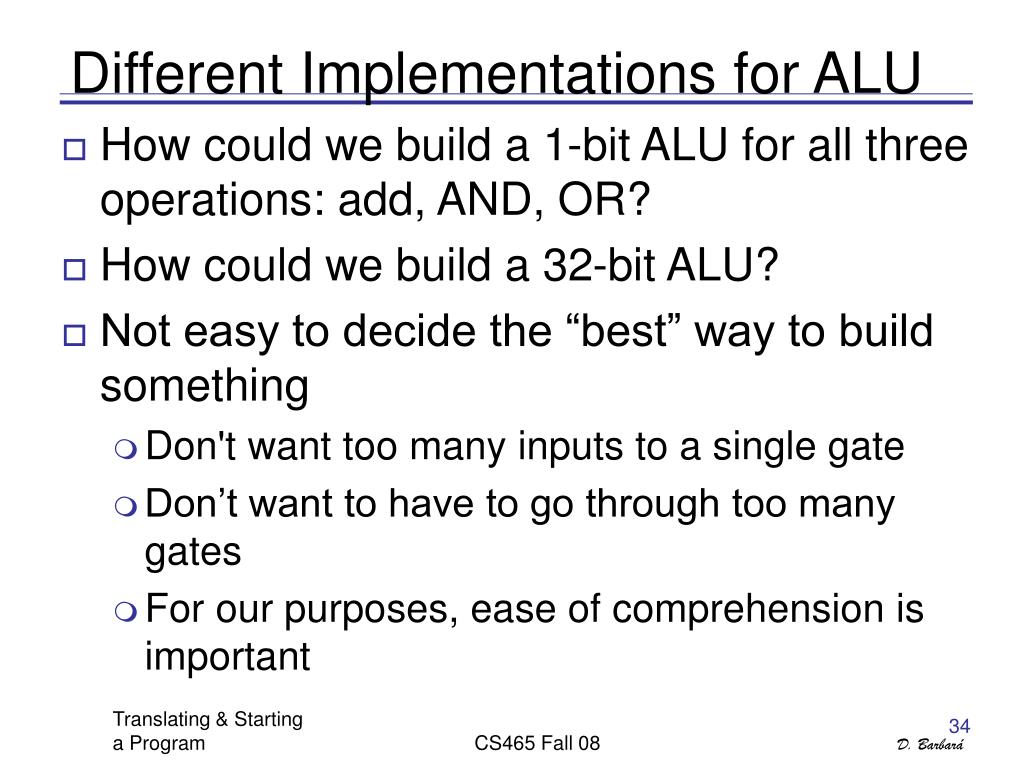 Different Implementations for ALU

How could we build a 1-bit ALU for all three operations: add, AND, OR?

How could we build a 32-bit ALU?

Not easy to decide the “best” way to build something

Don't want too many inputs to a single gate

Don’t want to have to go through too many gates

For our purposes, ease of comprehension is important

Translating & Starting a Program

CS465 Fall 08

34

D. Barbará